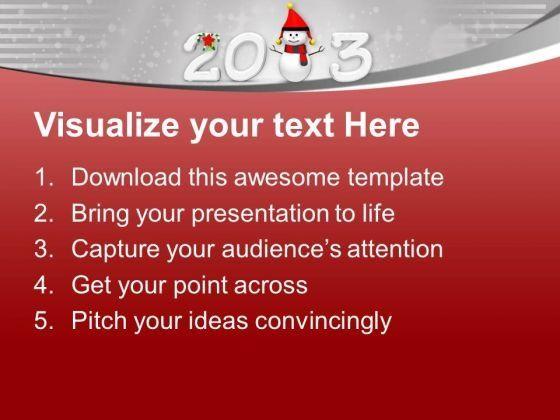 20 3

Visualize your text Here

1. Download this awesome template
2. Bring your presentation to life
3. Capture your audience's attention
4. Get your point across
5. Pitch your ideas convincingly